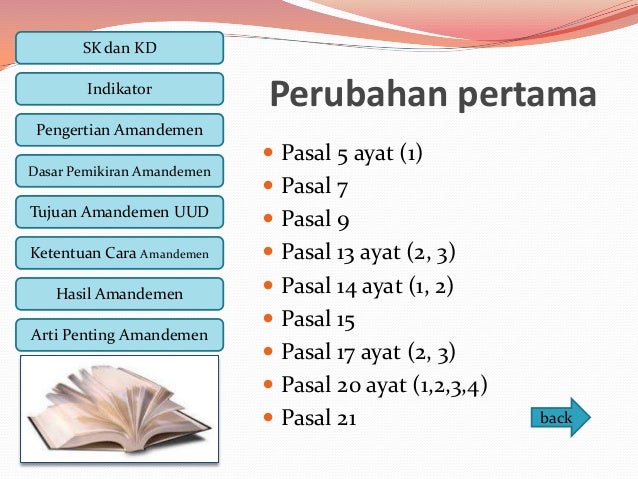 SK dan KD

Indikator

Pengertian Amandemen

Dasar Pemikiran Amandemen

Tujuan Amandemen UUD

Ketentuan Cara Amandemen

Hasil Amandemen

Arti Penting Amandemen

Perubahan pertama

- Pasal 5 ayat (1)
- Pasal 7
- Pasal 9
- Pasal 13 ayat (2, 3)
- Pasal 14 ayat (1, 2)
- Pasal 15
- Pasal 17 ayat (2, 3)
- Pasal 20 ayat (1,2,3,4)
- Pasal 21

back